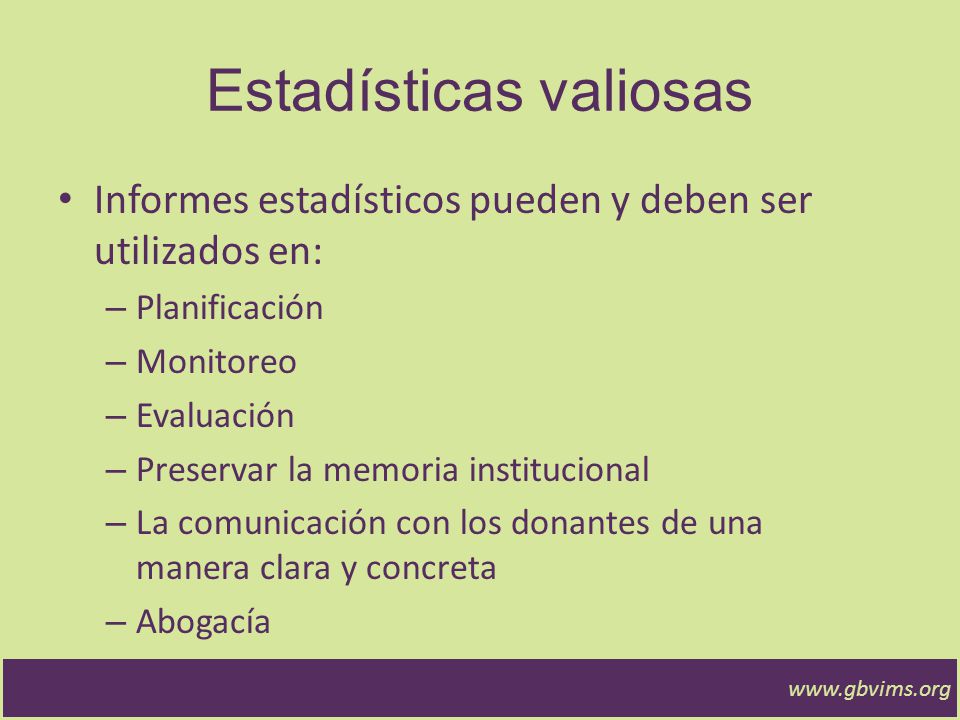 Estadísticas valiosas

• Informes estadísticos pueden y deben ser utilizados en:
– Planificación
– Monitoreo
– Evaluación
– Preservar la memoria institucional
– La comunicación con los donantes de una manera clara y concreta
– Abogacía

www.gbvims.org